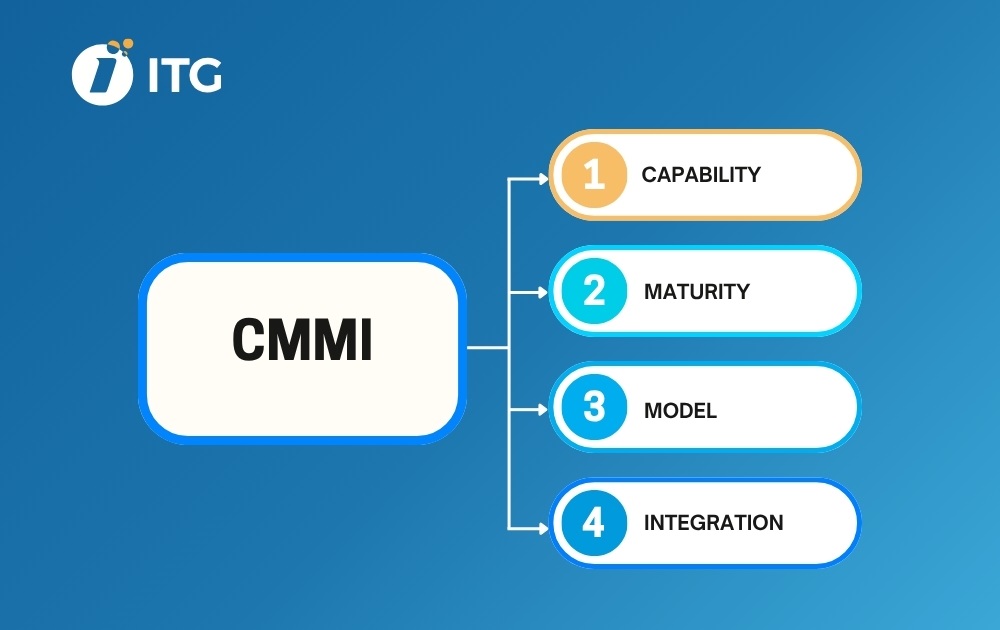 ITG

CMMI

1 CAPABILITY

2 MATURITY

3 MODEL

4 INTEGRATION